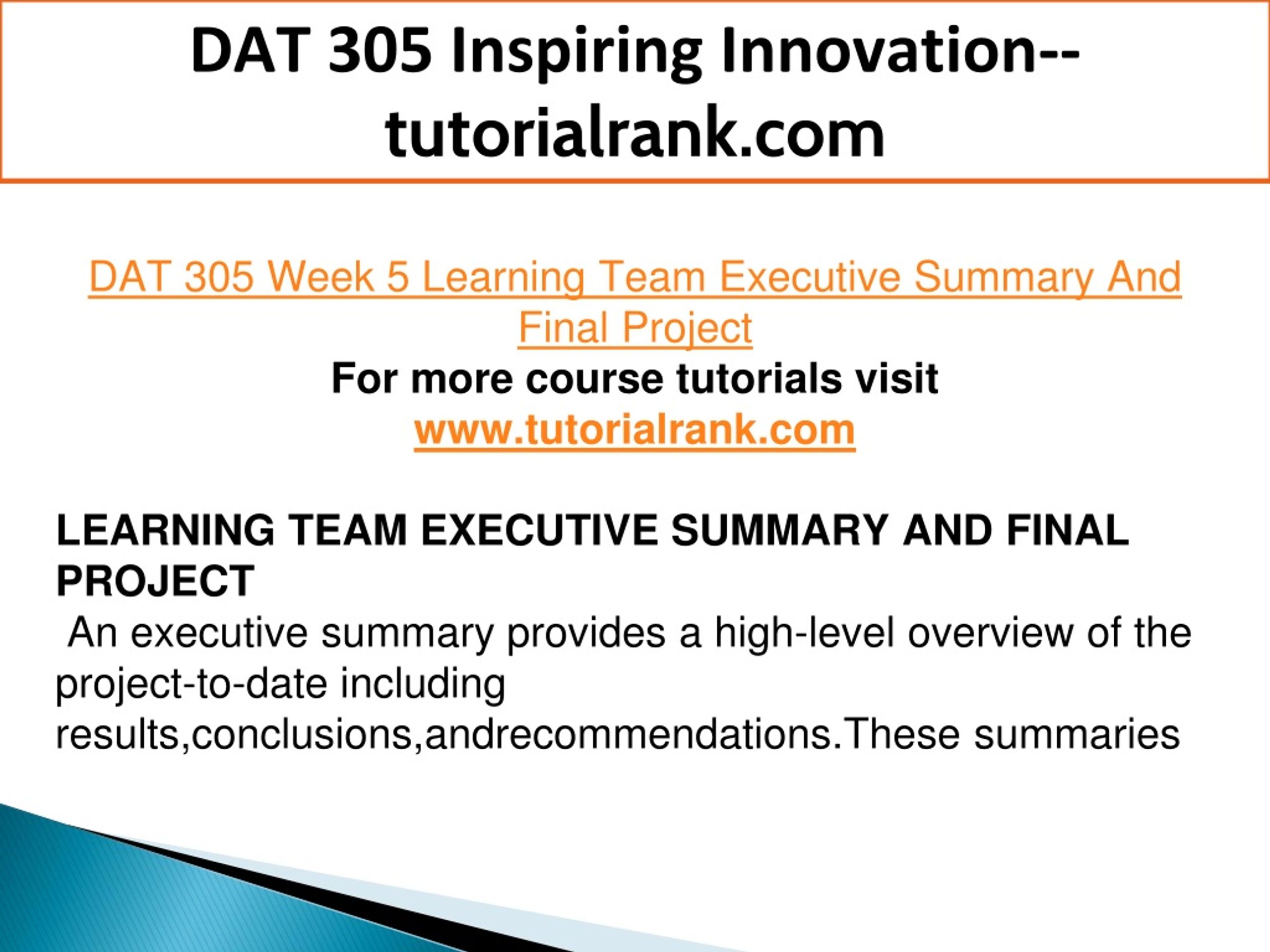 DAT 305 Inspiring Innovation--tutorialrank.com

DAT 305 Week 5 Learning Team Executive Summary And Final Project

For more course tutorials visit

www.tutorialrank.com

LEARNING TEAM EXECUTIVE SUMMARY AND FINAL PROJECT

An executive summary provides a high-level overview of the project-to-date including results,conclusions,andrecommendations.These summaries